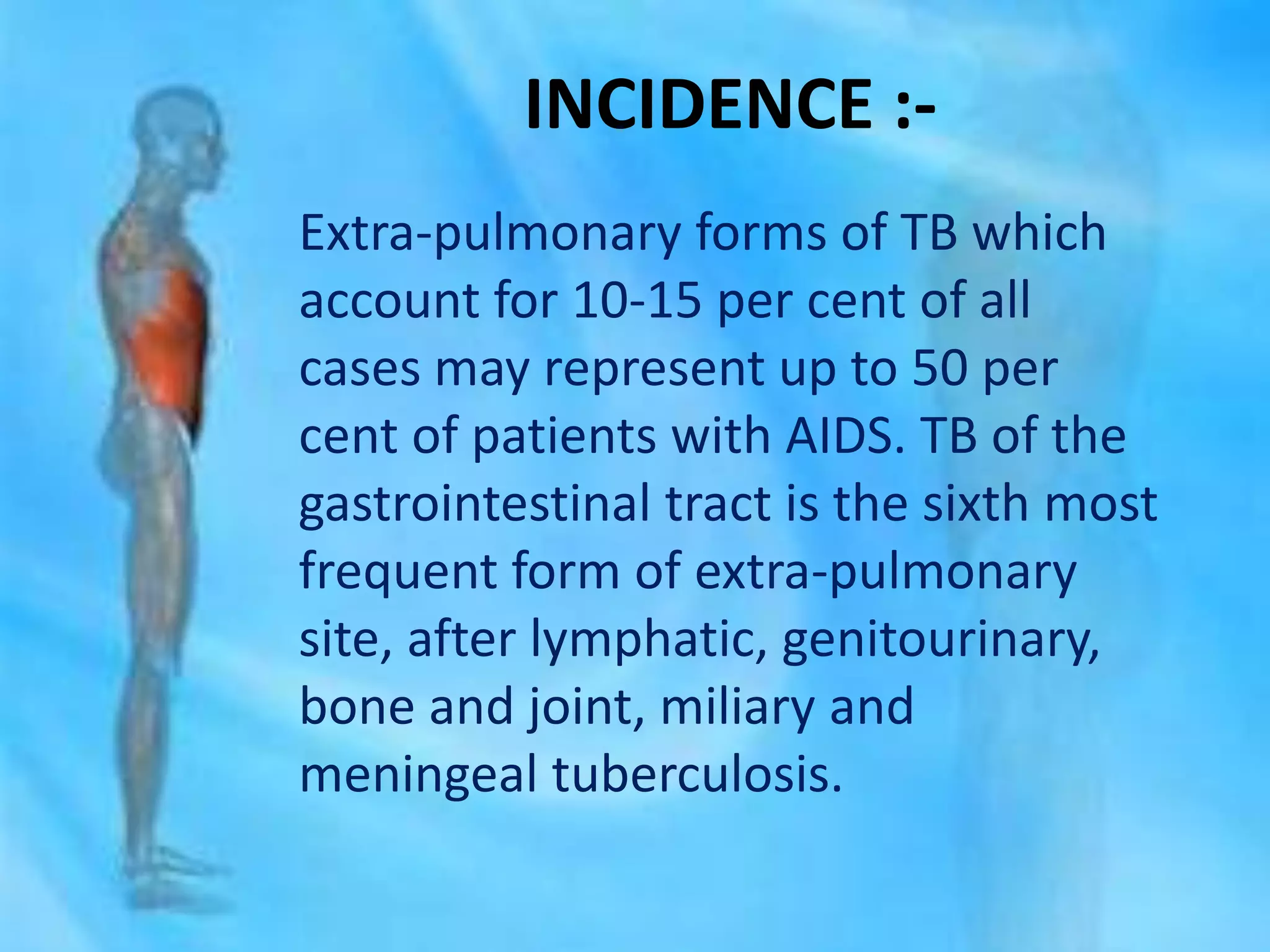 INCIDENCE :-

Extra-pulmonary forms of TB which account for 10-15 per cent of all cases may represent up to 50 per cent of patients with AIDS. TB of the gastrointestinal tract is the sixth most frequent form of extra-pulmonary site, after lymphatic, genitourinary, bone and joint, miliary and meningeal tuberculosis.